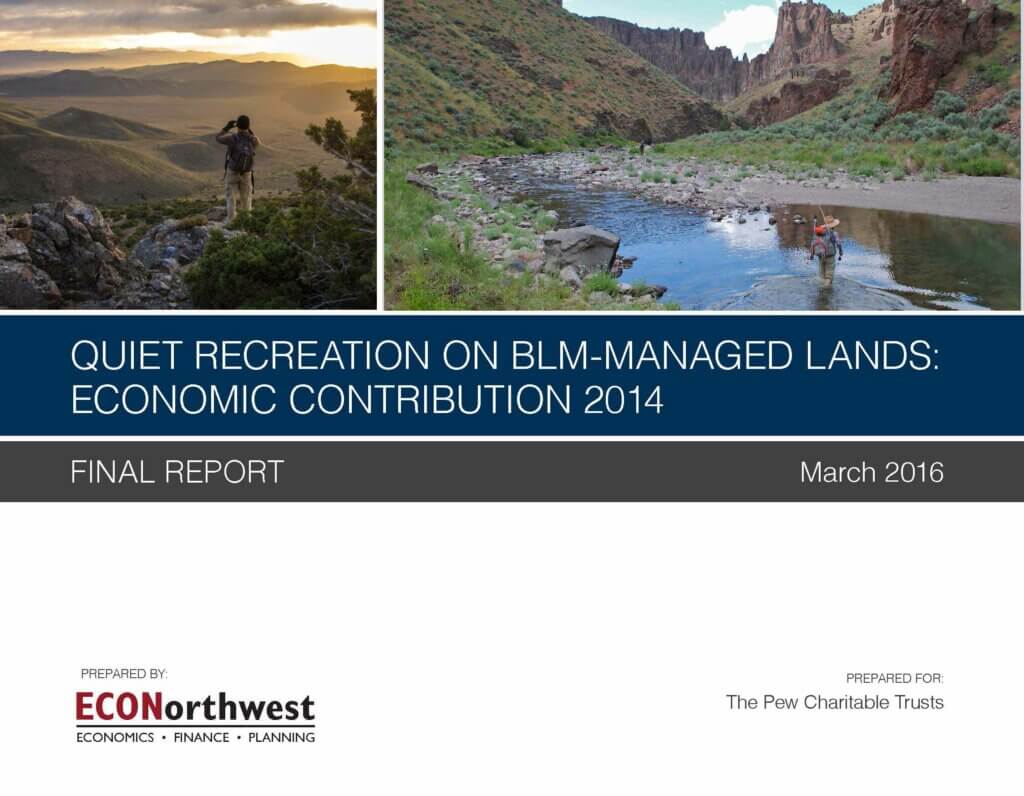 QUIET RECREATION ON BLM-MANAGED LANDS: ECONOMIC CONTRIBUTION 2014

FINAL REPORT

March 2016

PREPARED BY:

ECONorthwest
ECONOMICS • FINANCE • PLANNING

PREPARED FOR:

The Pew Charitable Trusts